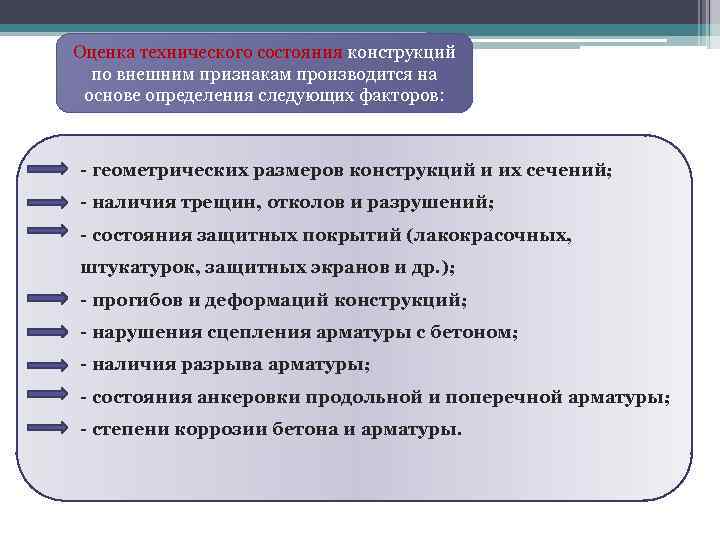 Оценка технического состояния конструкций по внешним признакам производится на основе определения следующих факторов:

- геометрических размеров конструкций и их сечений;
- наличия трещин, отколов и разрушений;
- состояния защитных покрытий (лакокрасочных, штукатурок, защитных экранов и др.);
- прогибов и деформаций конструкций;
- нарушения сцепления арматуры с бетоном;
- наличия разрыва арматуры;
- состояния анкеровки продольной и поперечной арматуры;
- степени коррозии бетона и арматуры.